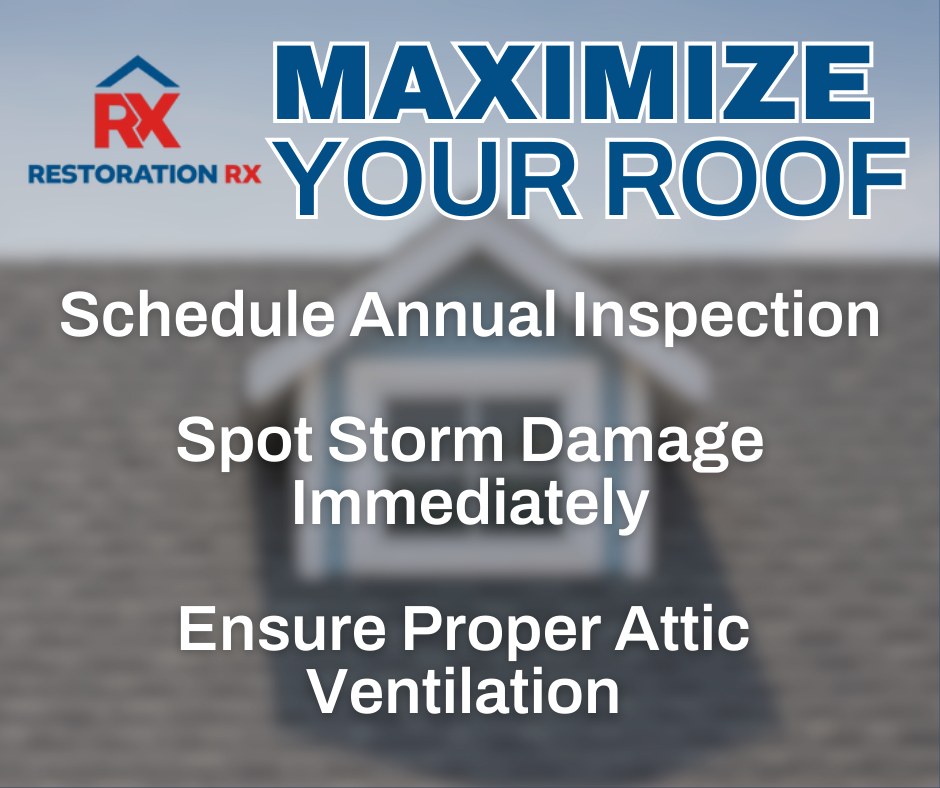 RX
RESTORATION RX

MAXIMIZE YOUR ROOF

Schedule Annual Inspection

Spot Storm Damage Immediately

Ensure Proper Attic Ventilation